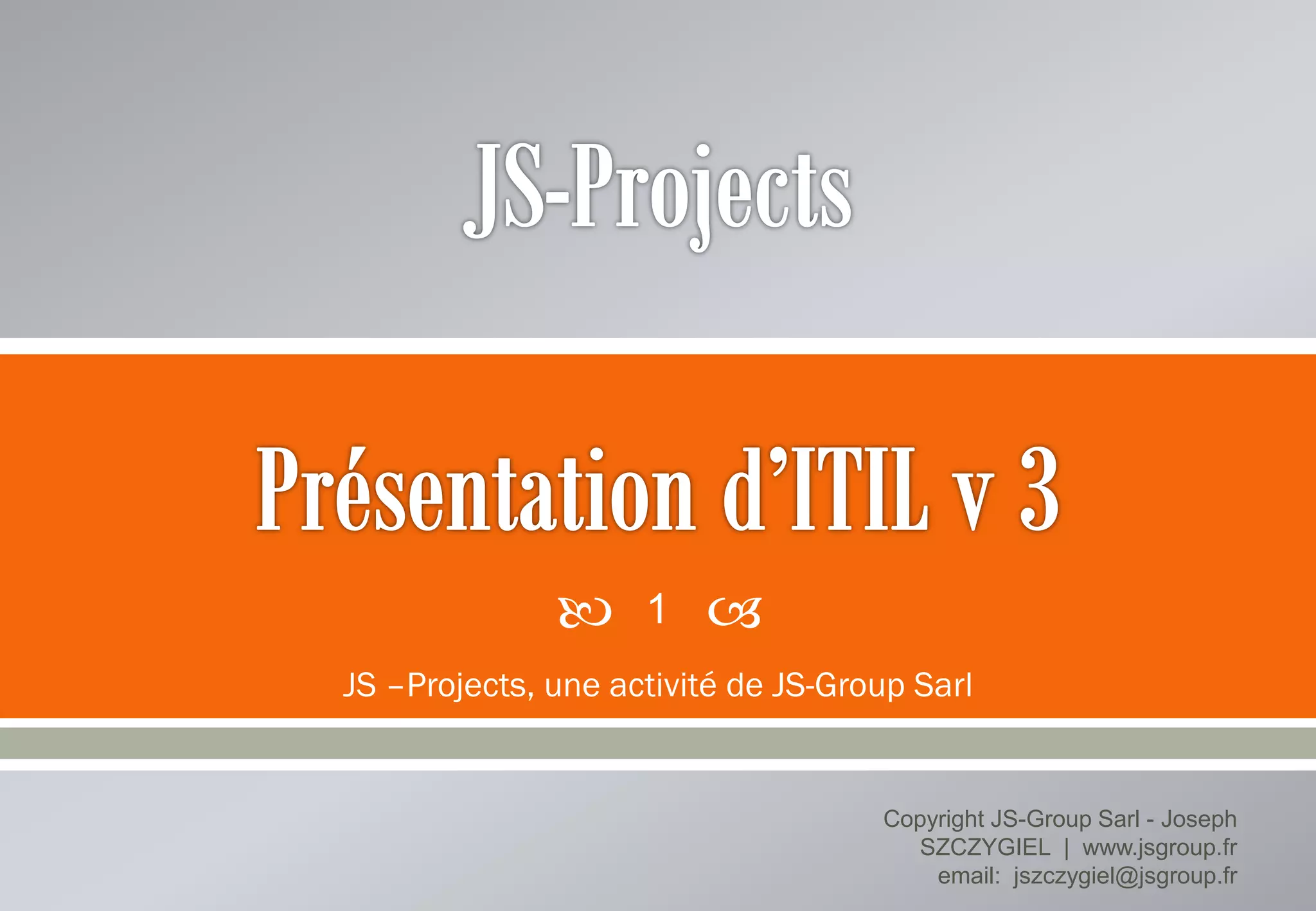 JS-Projects

Présentation d'ITIL v 3

1

JS –Projects, une activité de JS-Group Sarl

Copyright JS-Group Sarl - Joseph SZCZYGIEL | www.jsgroup.fr email: jszczygiel@jsgroup.fr